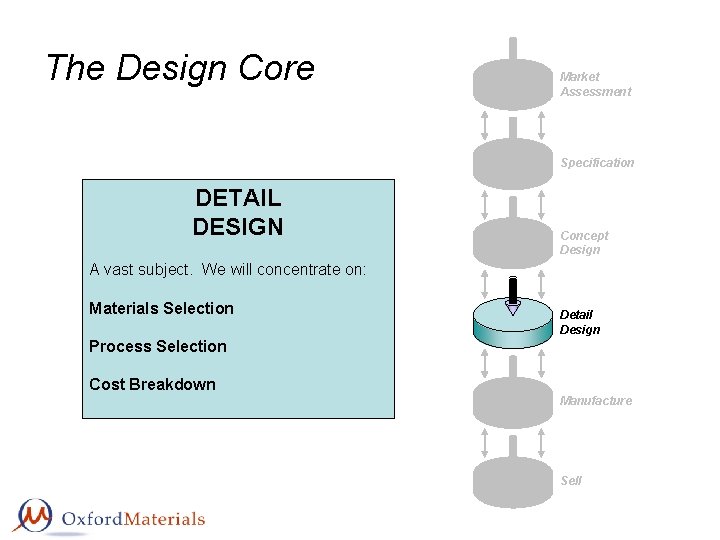 The Design Core

DETAIL
DESIGN

A vast subject. We will concentrate on:

Materials Selection

Process Selection

Cost Breakdown

Market Assessment

Specification

Concept Design

Detail Design

Manufacture

Sell

OxfordMaterials